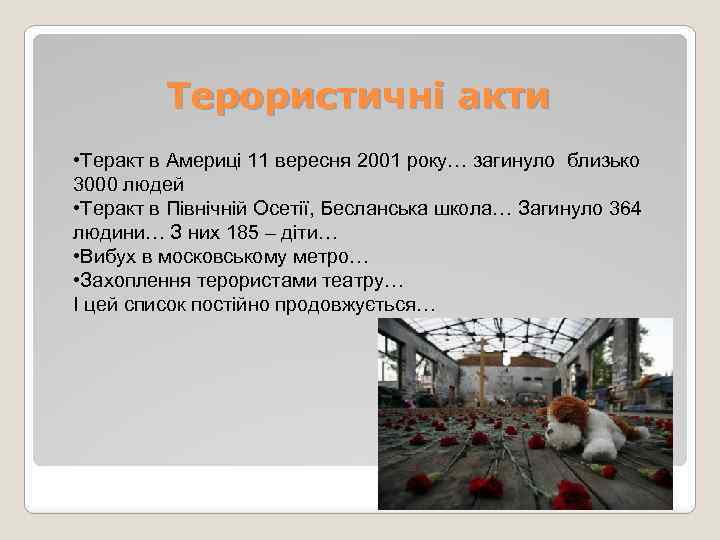 Терористичні акти

•Теракт в Америці 11 вересня 2001 року… загинуло близько 3000 людей
•Теракт в Північній Осетії, Бесланська школа… Загинуло 364 людини… З них 185 – діти…
•Вибух в московському метро…
•Захоплення терористами театру…
І цей список постійно продовжується…